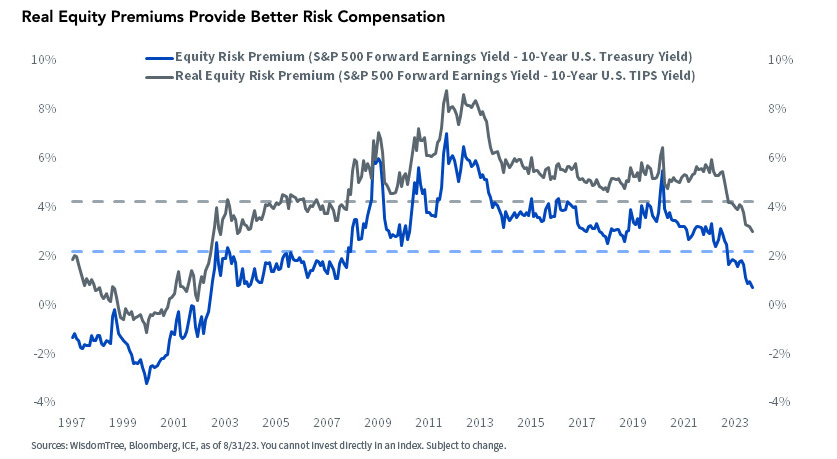 Real Equity Premiums Provide Better Risk Compensation

Equity Risk Premium (S&P 500 Forward Earnings Yield - 10-Year U.S. Treasury Yield)
Real Equity Risk Premium (S&P 500 Forward Earnings Yield - 10-Year U.S. TIPS Yield)

10%
8%
6%
4%
2%
0%
-2%
-4%

10%
8%
6%
4%
2%
0%
-2%
-4%

1997 1999 2001 2003 2005 2007 2009 2011 2013 2015 2017 2019 2021 2023

Sources: WisdomTree, Bloomberg, ICE, as of 8/31/23. You cannot invest directly in an index. Subject to change.